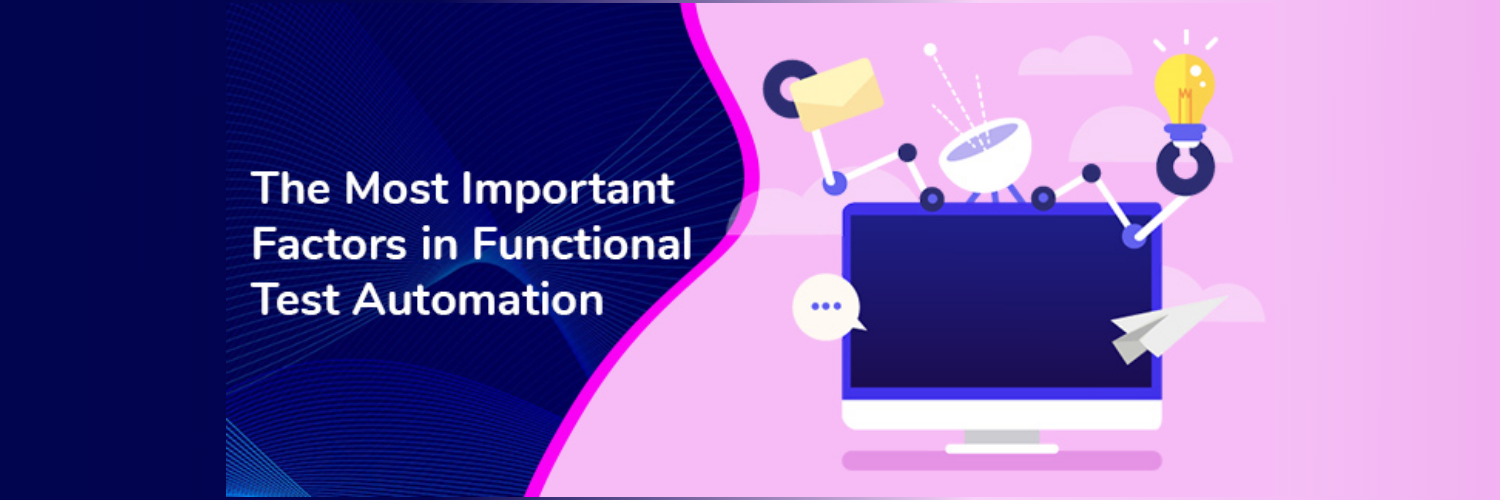 The Most Important Factors in Functional Test Automation